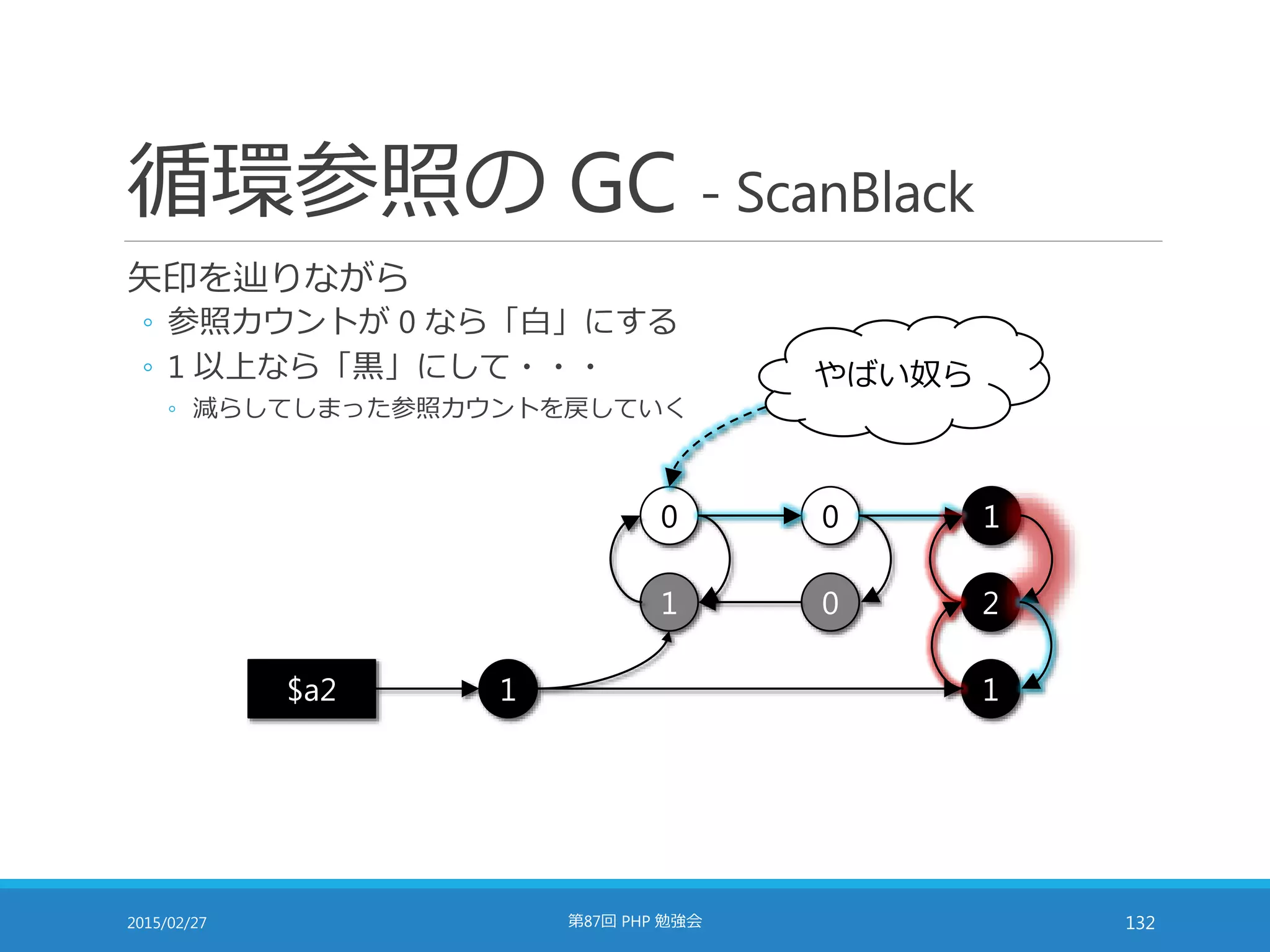 循環参照の GC - ScanBlack

矢印を辿りながら

◦ 参照カウントが 0 なら「白」にする

◦ 1 以上なら「黒」にして・・・

◦ 減らしてしまった参照カウントを戻していく

やばい奴ら

0

0

1

1

0

2

$a2

1

1

2015/02/27

第87回 PHP 勉強会

132